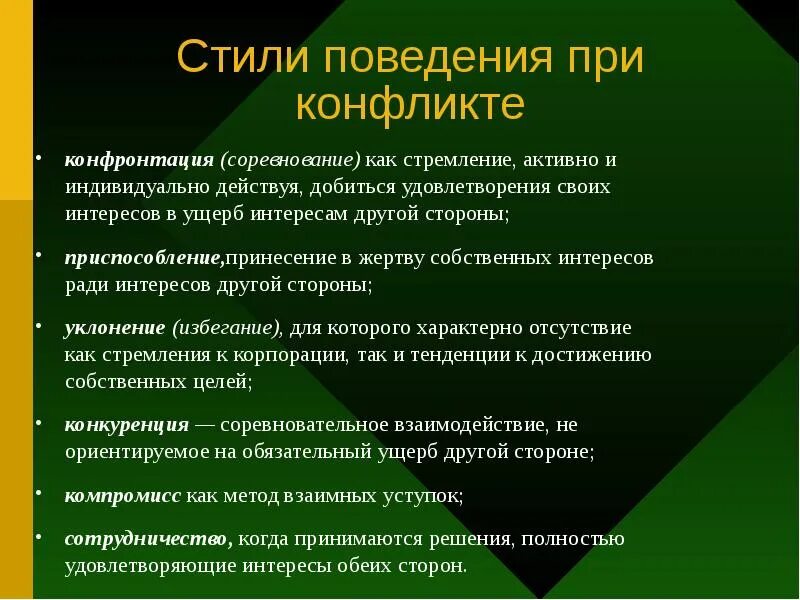 Стили поведения при конфликте

• конфронтация (соревнование) как стремление, активно и индивидуально действуя, добиться удовлетворения своих интересов в ущерб интересам другой стороны;

• приспособление,принесение в жертву собственных интересов ради интересов другой стороны;

• уклонение (избегание), для которого характерно отсутствие как стремления к корпорации, так и тенденции к достижению собственных целей;

• конкуренция — соревновательное взаимодействие, не ориентируемое на обязательный ущерб другой стороне;

• компромисс как метод взаимных уступок;

• сотрудничество, когда принимаются решения, полностью удовлетворяющие интересы обеих сторон.